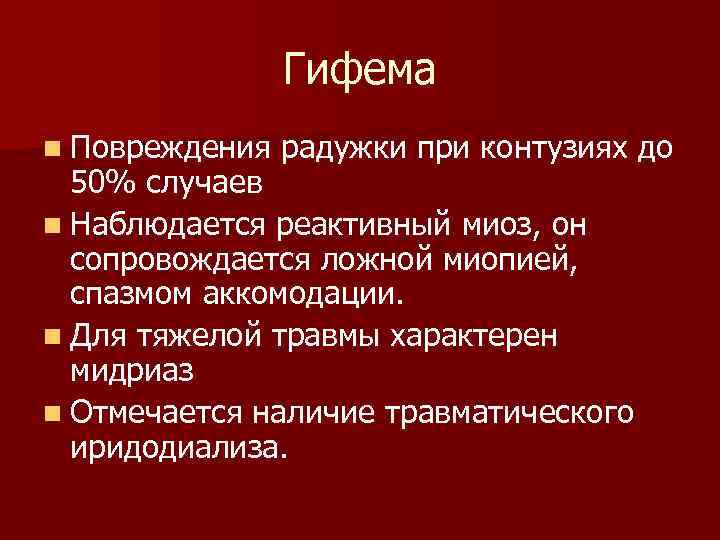 Гифема

- Повреждения радужки при контузиях до 50% случаев
- Наблюдается реактивный миоз, он сопровождается ложной миопией, спазмом аккомодации.
- Для тяжелой травмы характерен мидриаз
- Отмечается наличие травматического иридодиализа.